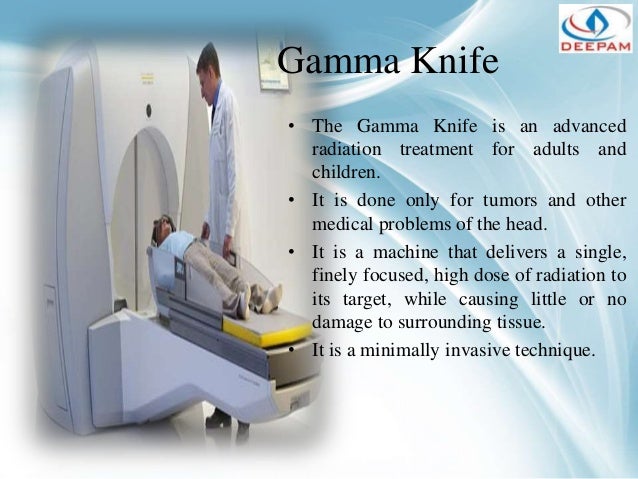 DEEPAM

Gamma Knife

• The Gamma Knife is an advanced radiation treatment for adults and children.
• It is done only for tumors and other medical problems of the head.
• It is a machine that delivers a single, finely focused, high dose of radiation to its target, while causing little or no damage to surrounding tissue.
• It is a minimally invasive technique.